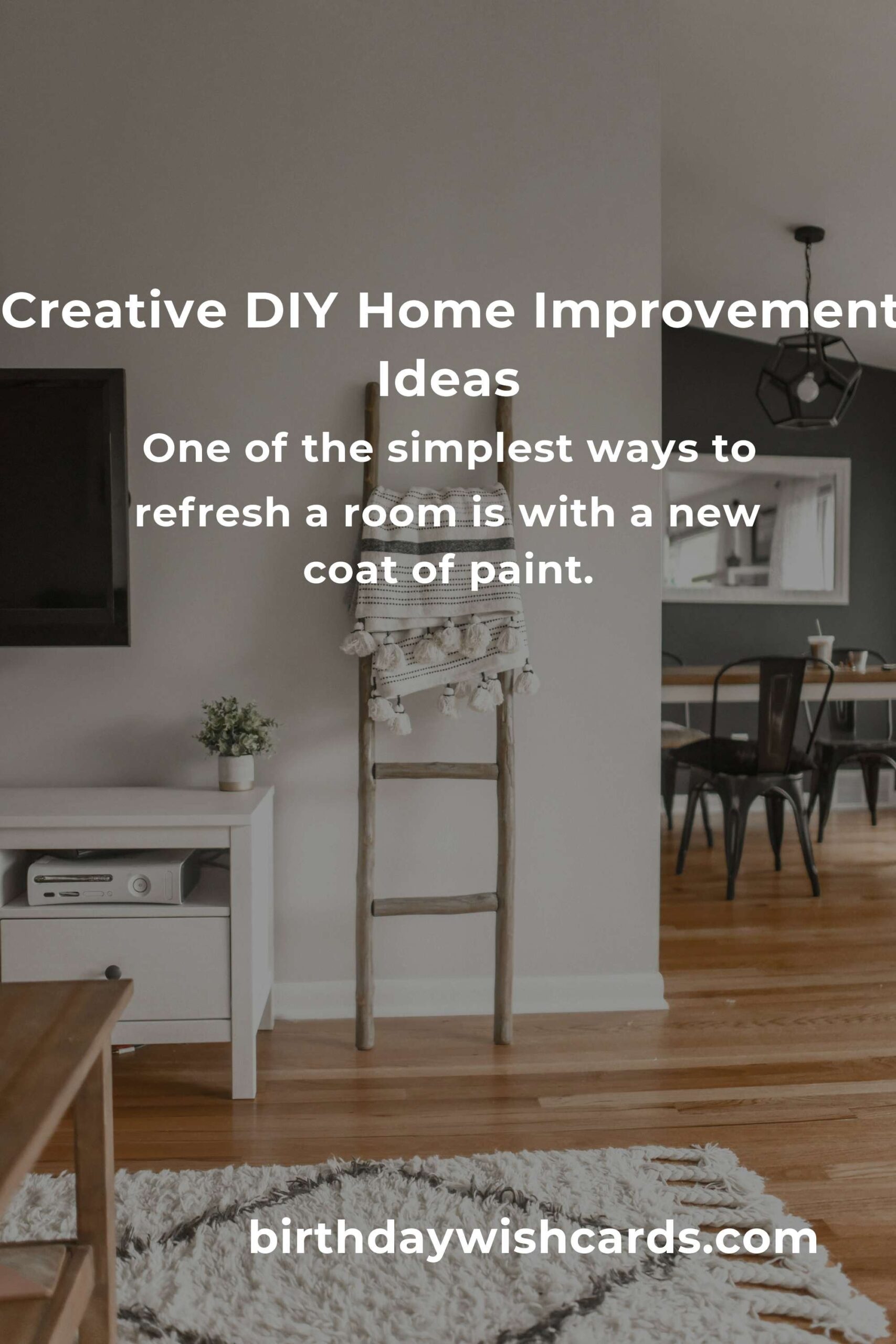 Creative DIY Home Improvement Ideas

One of the simplest ways to refresh a room is with a new coat of paint.

birthdaywishcards.com